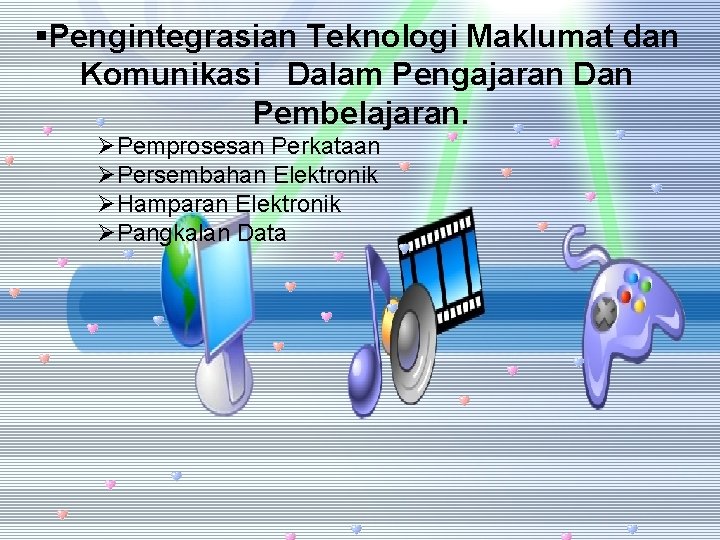 ▪Pengintegrasian Teknologi Maklumat dan Komunikasi Dalam Pengajaran Dan Pembelajaran.

➢Pemprosesan Perkataan
➢Persembahan Elektronik
➢Hamparan Elektronik
➢Pangkalan Data